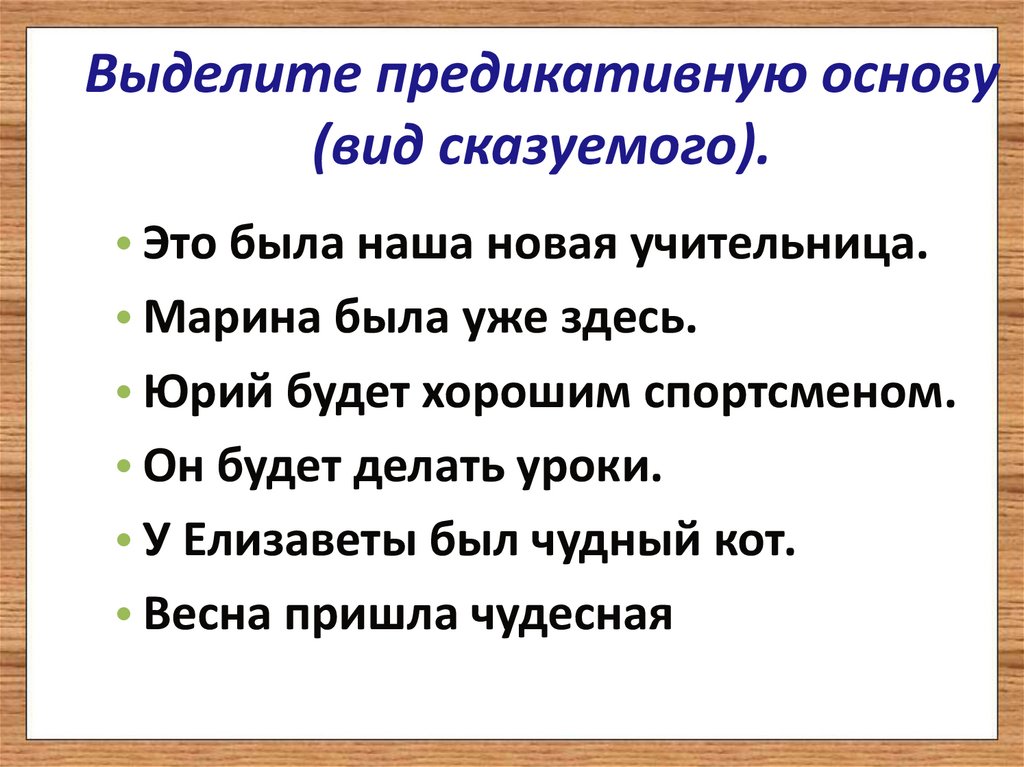 Выделите предикативную основу (вид сказуемого).

• Это была наша новая учительница.
• Марина была уже здесь.
• Юрий будет хорошим спортсменом.
• Он будет делать уроки.
• У Елизаветы был чудный кот.
• Весна пришла чудесная